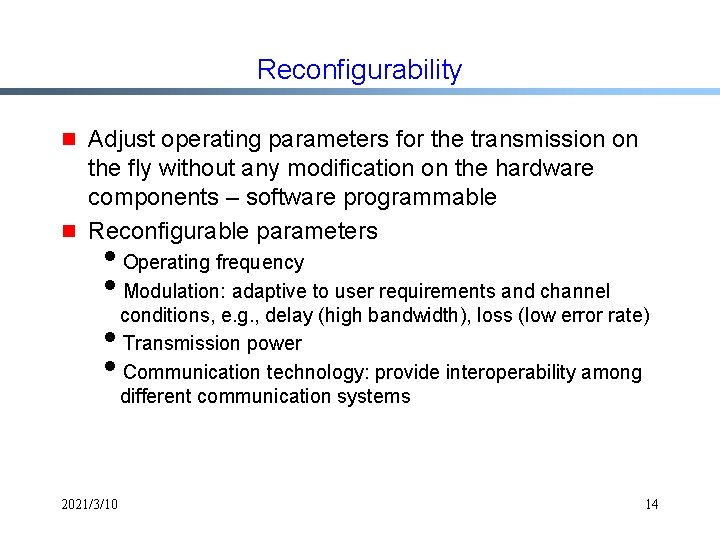 Reconfigurability

- Adjust operating parameters for the transmission on the fly without any modification on the hardware components – software programmable
- Reconfigurable parameters
  - Operating frequency
  - Modulation: adaptive to user requirements and channel conditions, e.g., delay (high bandwidth), loss (low error rate)
  - Transmission power
  - Communication technology: provide interoperability among different communication systems

2021/3/10

14